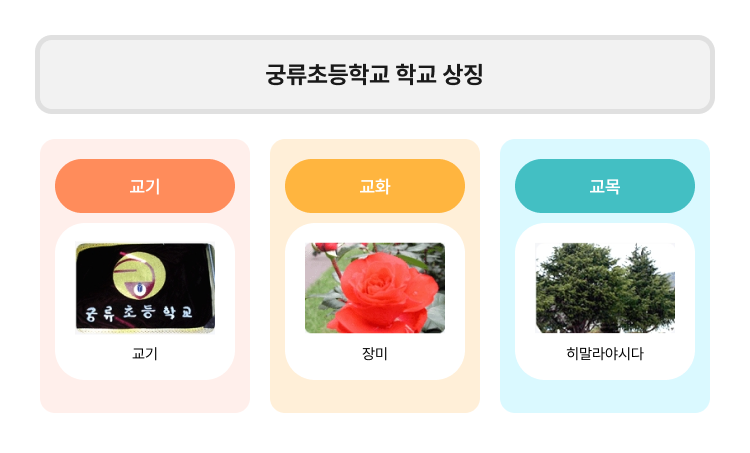 궁류초등학교 학교 상징

교기

궁류초등학교

교기

교화

장미

교목

히말라야시다